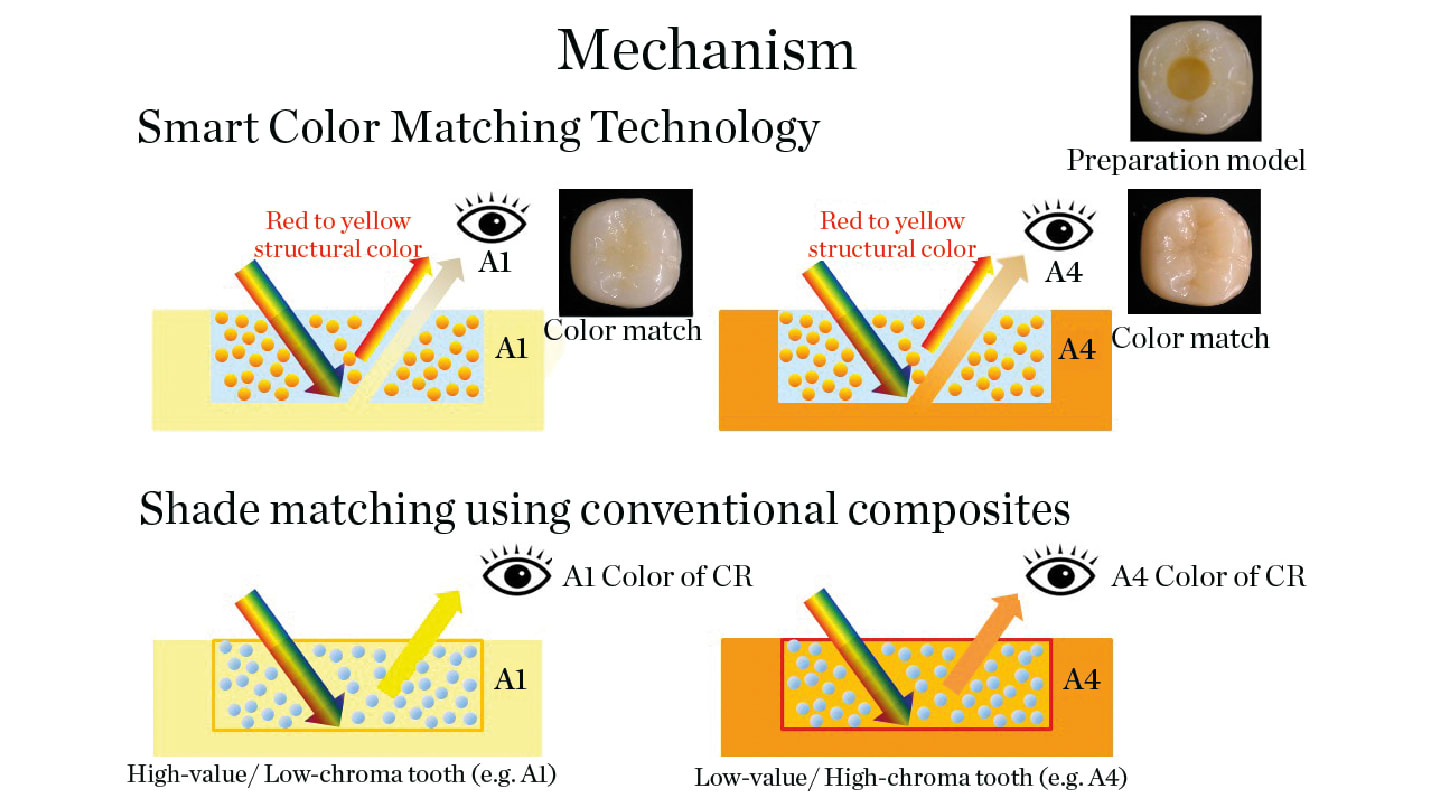 Mechanism

Smart Color Matching Technology

Preparation model

Red to yellow structural color

A1

Color match

A1

Red to yellow structural color

A4

Color match

A4

Shade matching using conventional composites

A1 Color of CR

A1

High-value/ Low-chroma tooth (e.g. A1)

A4 Color of CR

A4

Low-value/ High-chroma tooth (e.g. A4)